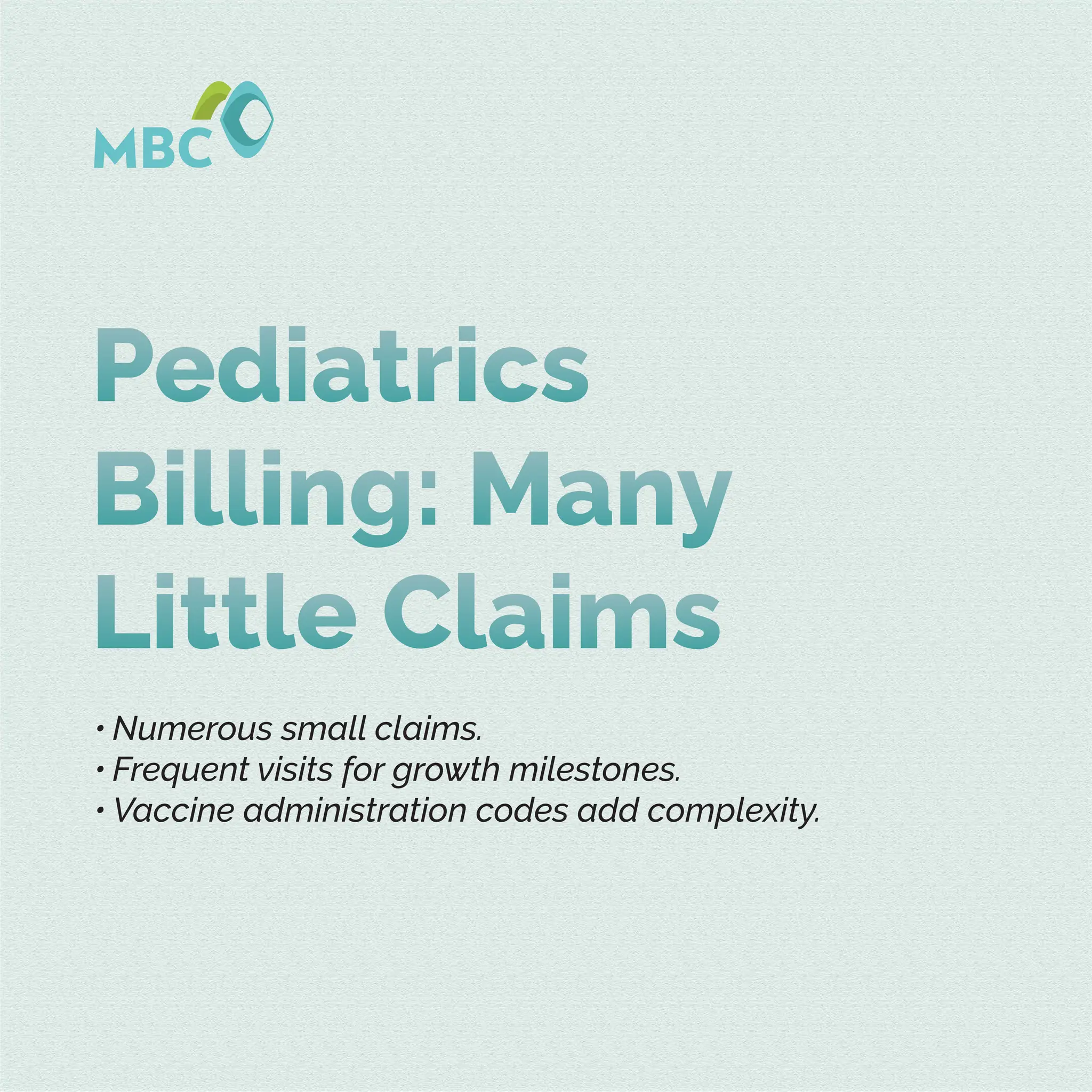 MBC

Pediatrics Billing: Many Little Claims

• Numerous small claims.
• Frequent visits for growth milestones.
• Vaccine administration codes add complexity.